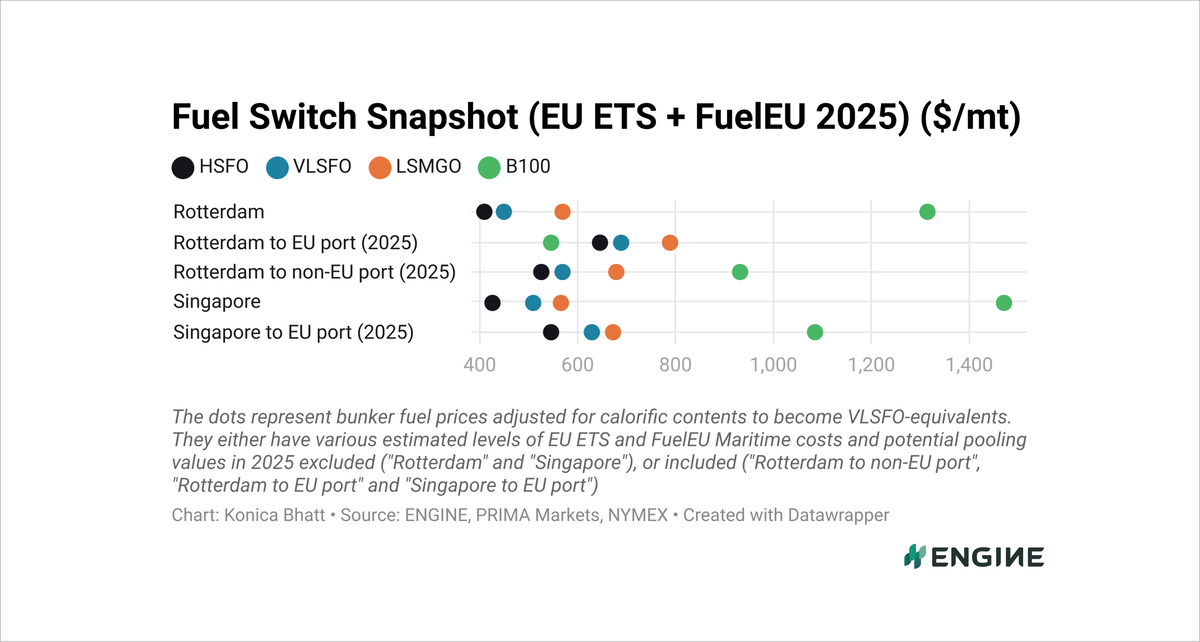 Fuel Switch Snapshot (EU ETS + FuelEU 2025) ($/mt)

HSFO VLSFO LSMGO B100

Rotterdam
Rotterdam to EU port (2025)
Rotterdam to non-EU port (2025)
Singapore
Singapore to EU port (2025)

400 600 800 1,000 1,200 1,400

The dots represent bunker fuel prices adjusted for calorific contents to become VLSFO-equivalents. They either have various estimated levels of EU ETS and FuelEU Maritime costs and potential pooling values in 2025 excluded ("Rotterdam" and "Singapore"), or included ("Rotterdam to non-EU port", "Rotterdam to EU port" and "Singapore to EU port")

Chart: Konica Bhatt • Source: ENGINE, PRIMA Markets, NYMEX • Created with Datawrapper

ENGINE